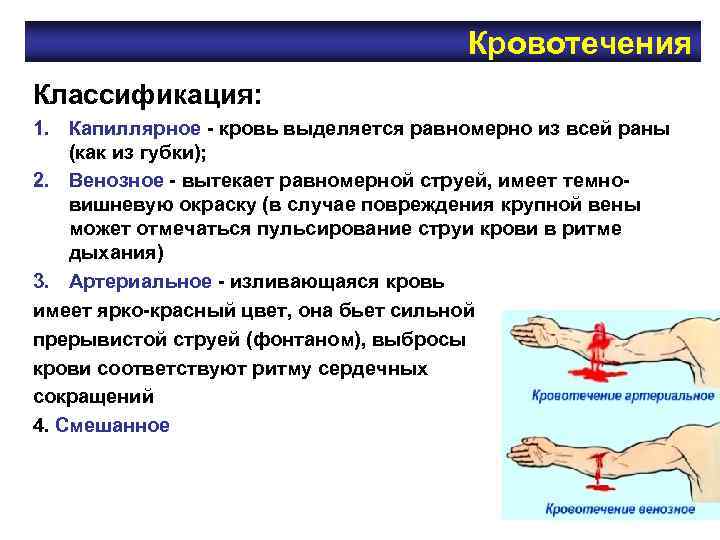 Кровотечения

Классификация:

1. Капиллярное - кровь выделяется равномерно из всей раны (как из губки);

2. Венозное - вытекает равномерной струей, имеет темно-вишневую окраску (в случае повреждения крупной вены может отмечаться пульсирование струи крови в ритме дыхания)

3. Артериальное - изливающаяся кровь имеет ярко-красный цвет, она бьет сильной прерывистой струей (фонтаном), выбросы крови соответствуют ритму сердечных сокращений

4. Смешанное

Кровотечение артериальное

Кровотечение венозное